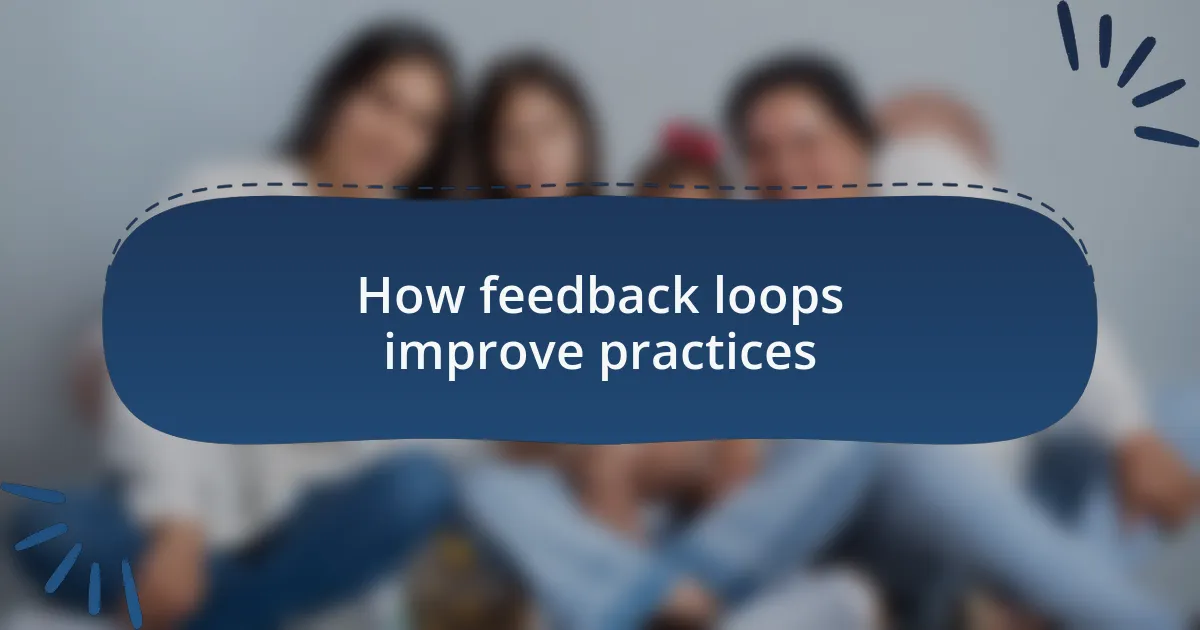 How feedback loops improve practices